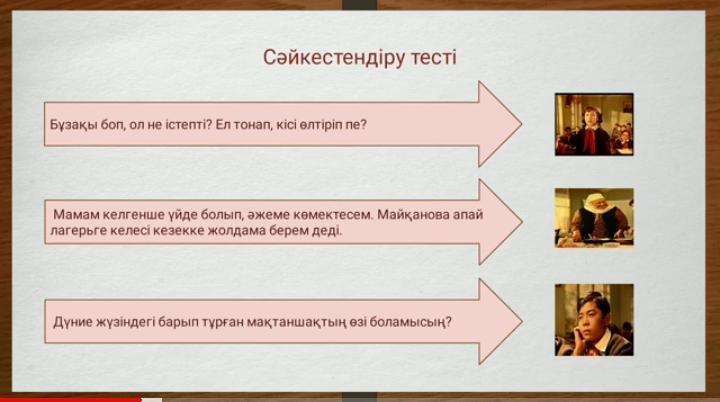 Сәйкестендіру тесті

Бұзақы боп, ол не істепті? Ел тонап, кісі өлтіріп пе?

Мамам келгенше үйде болып, әжеме көмектесем. Майқанова апай лагерьге келесі кезекке жолдама берем деді.

Дүние жүзіндегі барып тұрған мақтаншақтың өзі боламысың?